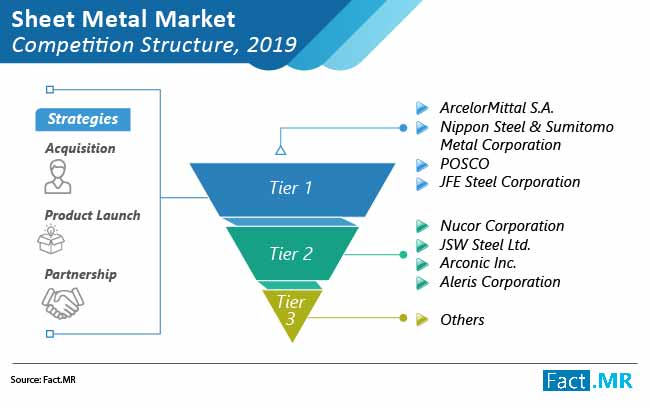 Sheet Metal Market
Competition Structure, 2019

Strategies
Acquisition
Product Launch
Partnership

Tier 1
Tier 2
Tier 3

ArcelorMittal S.A.
Nippon Steel & Sumitomo Metal Corporation
POSCO
JFE Steel Corporation

Nucor Corporation
JSW Steel Ltd.
Arconic Inc.
Aleris Corporation

Others

Source: Fact.MR

Fact.MR